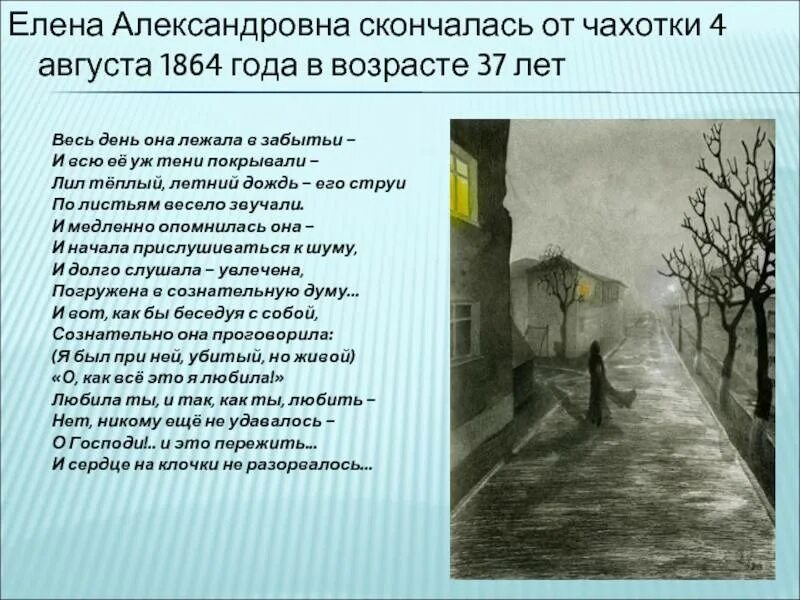 Елена Александровна скончалась от чахотки 4 августа 1864 года в возрасте 37 лет

Весь день она лежала в забытьи –
И всю её уж тени покрывали –
Лил тёплый, летний дождь – его струи
По листьям весело звучали.
И медленно опомнилась она –
И начала прислушиваться к шуму,
И долго слушала – увлечена,
Погружена в сознательную думу...
И вот, как бы беседуя с собой,
Сознательно она проговорила:
(Я был при ней, убитый, но живой)
«О, как всё это я любила!»
Любила ты, и так, как ты, любить –
Нет, никому ещё не удавалось –
О Господи!.. и это пережить...
И сердце на клочки не разорвалось...